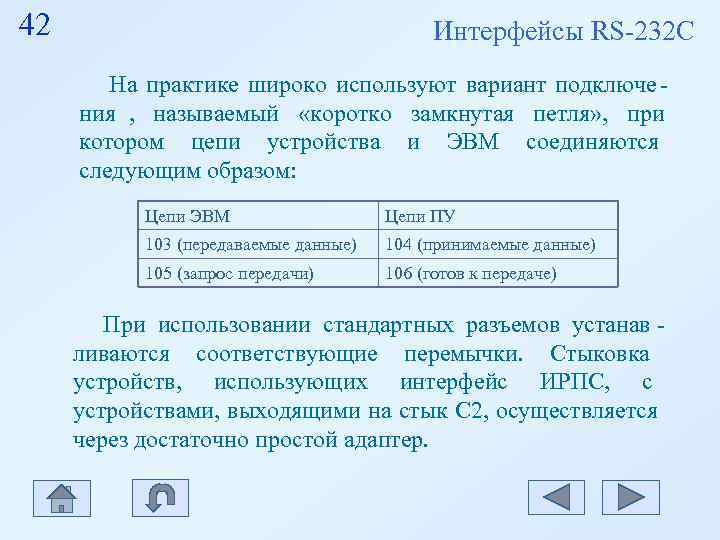 42

Интерфейсы RS-232C

На практике широко используют вариант подключения , называемый «коротко замкнутая петля», при котором цепи устройства и ЭВМ соединяются следующим образом:

| Цепи ЭВМ | Цепи ПУ |
|---|---|
| 103 (передаваемые данные) | 104 (принимаемые данные) |
| 105 (запрос передачи) | 106 (готов к передаче) |

При использовании стандартных разъемов устанавливаются соответствующие перемычки. Стыковка устройств, использующих интерфейс ИРПС, с устройствами, выходящими на стык С2, осуществляется через достаточно простой адаптер.